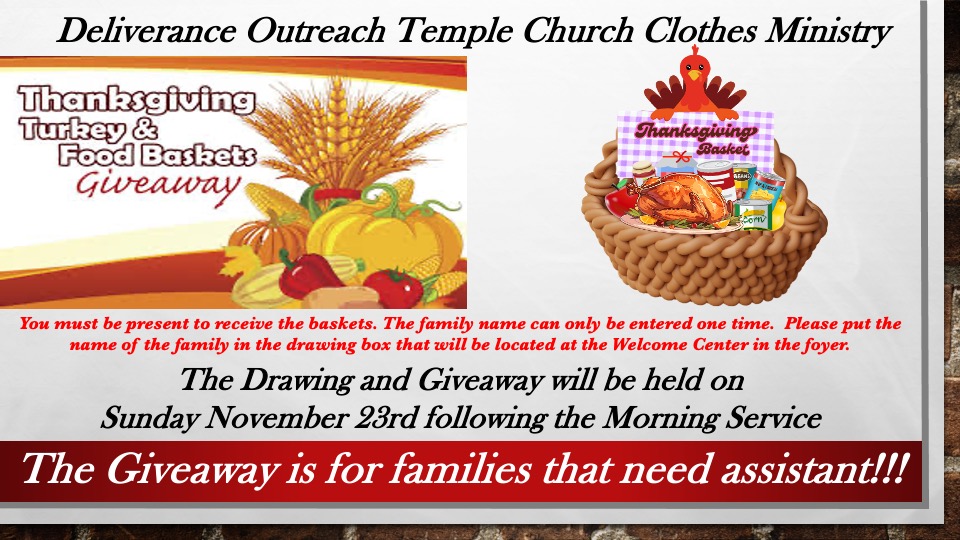 Deliverance Outreach Temple Church Clothes Ministry

Thanksgiving Turkey & Food Baskets Giveaway

Thanksgiving Basket

BEANS

Corn

You must be present to receive the baskets. The family name can only be entered one time. Please put the name of the family in the drawing box that will be located at the Welcome Center in the foyer.

The Drawing and Giveaway will be held on Sunday November 23rd following the Morning Service

The Giveaway is for families that need assistant!!!